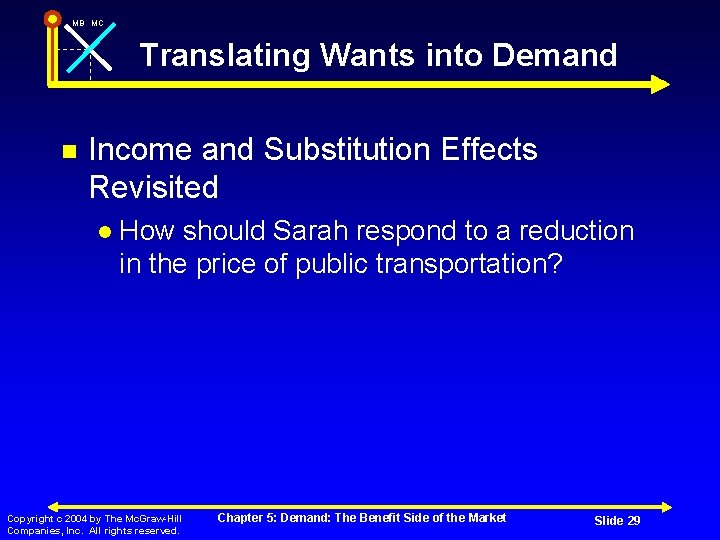 MB MC

Translating Wants into Demand

Income and Substitution Effects Revisited

How should Sarah respond to a reduction in the price of public transportation?

Copyright c 2004 by The McGraw-Hill Companies, Inc. All rights reserved.

Chapter 5: Demand: The Benefit Side of the Market

Slide 29